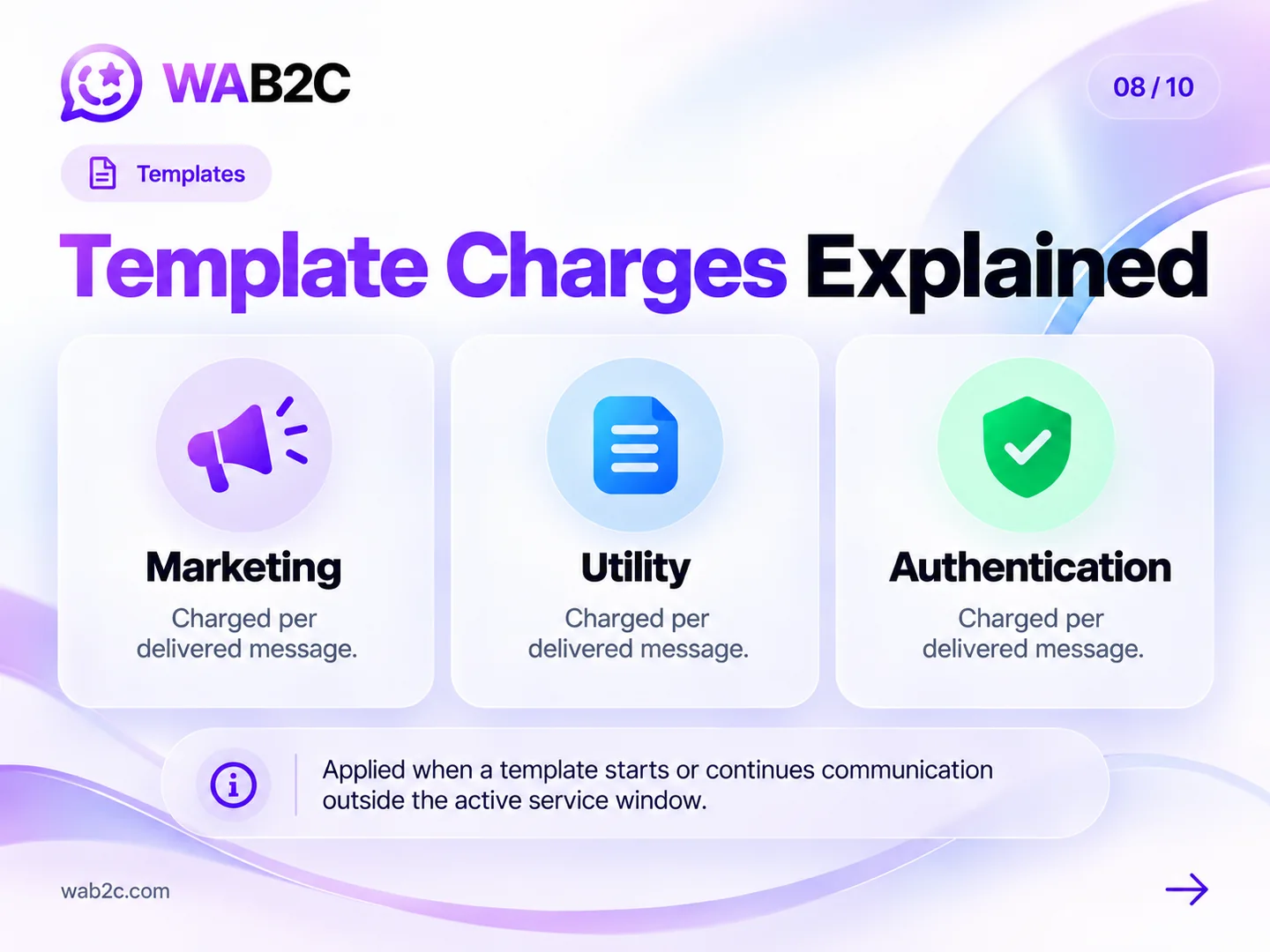 WAB2C

08 / 10

Templates

Template Charges Explained

Marketing

Charged per delivered message.

Utility

Charged per delivered message.

Authentication

Charged per delivered message.

Applied when a template starts or continues communication outside the active service window.

wab2c.com